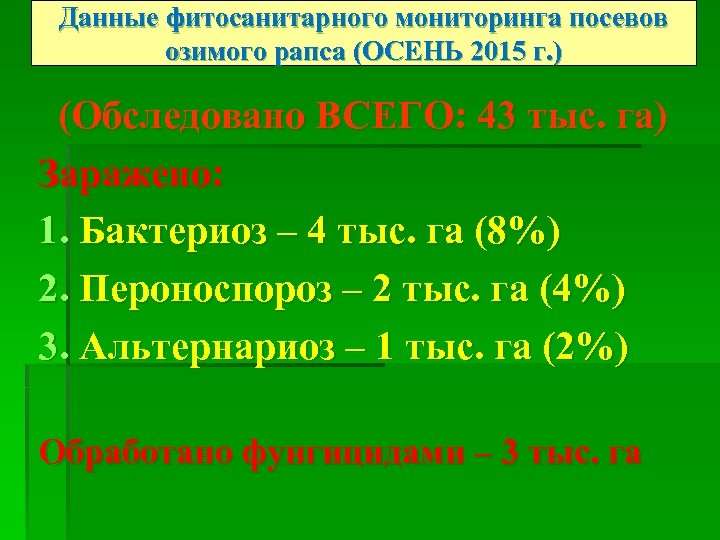 Данные фитосанитарного мониторинга посевов озимого рапса (ОСЕНЬ 2015 г.)

(Обследовано ВСЕГО: 43 тыс. га)

Заражено:

1. Бактериоз – 4 тыс. га (8%)

2. Пероноспороз – 2 тыс. га (4%)

3. Альтернариоз – 1 тыс. га (2%)

Обработано фунгицидами – 3 тыс. га